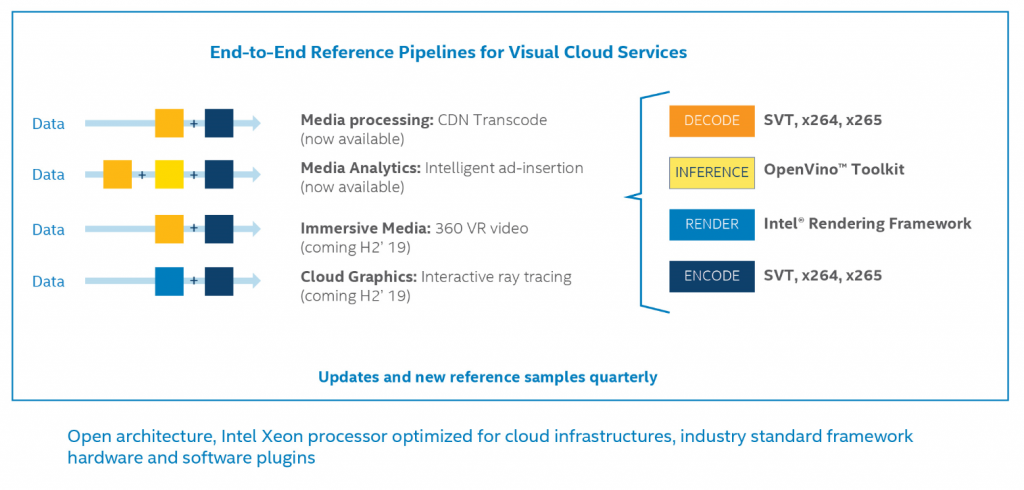 End-to-End Reference Pipelines for Visual Cloud Services

Data + Media processing: CDN Transcode (now available)

Data + + Media Analytics: Intelligent ad-insertion (now available)

Data + Immersive Media: 360 VR video (coming H2' 19)

Data + Cloud Graphics: Interactive ray tracing (coming H2' 19)

DECODE SVT, x264, x265

INFERENCE OpenVino™ Toolkit

RENDER Intel® Rendering Framework

ENCODE SVT, x264, x265

Updates and new reference samples quarterly

Open architecture, Intel Xeon processor optimized for cloud infrastructures, industry standard framework hardware and software plugins